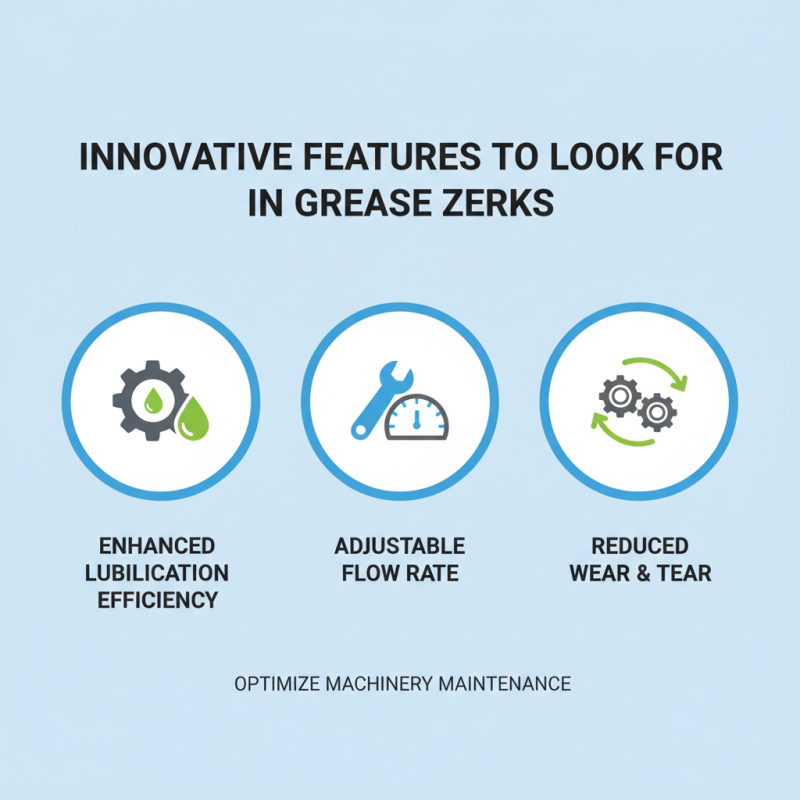 INNOVATIVE FEATURES TO LOOK FOR IN GREASE ZERKS

ENHANCED LUBILICATION EFFICIENCY

ADJUSTABLE FLOW RATE

REDUCED WEAR & TEAR

OPTIMIZE MACHINERY MAINTENANCE